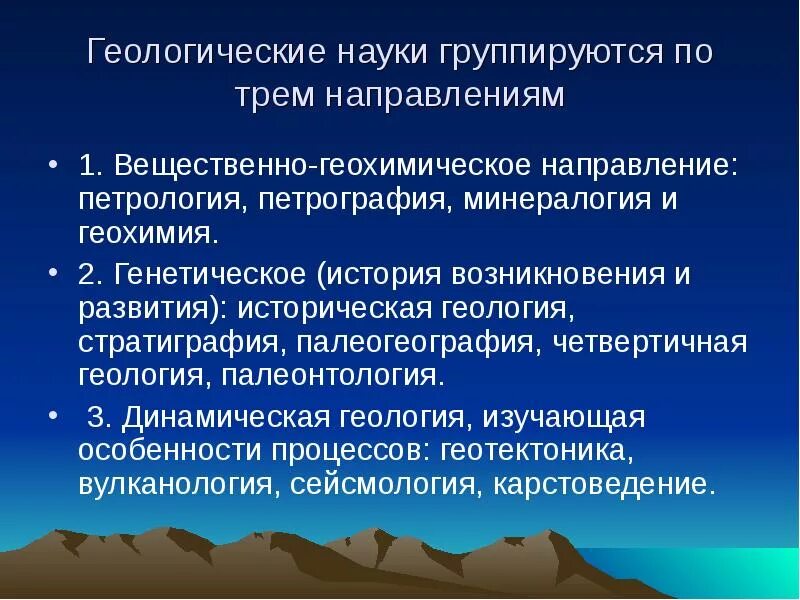 Геологические науки группируются по трем направлениям

• 1. Вещественно-геохимическое направление: петрология, петрография, минералогия и геохимия.

• 2. Генетическое (история возникновения и развития): историческая геология, стратиграфия, палеогеография, четвертичная геология, палеонтология.

• 3. Динамическая геология, изучающая особенности процессов: геотектоника, вулканология, сейсмология, карстоведение.